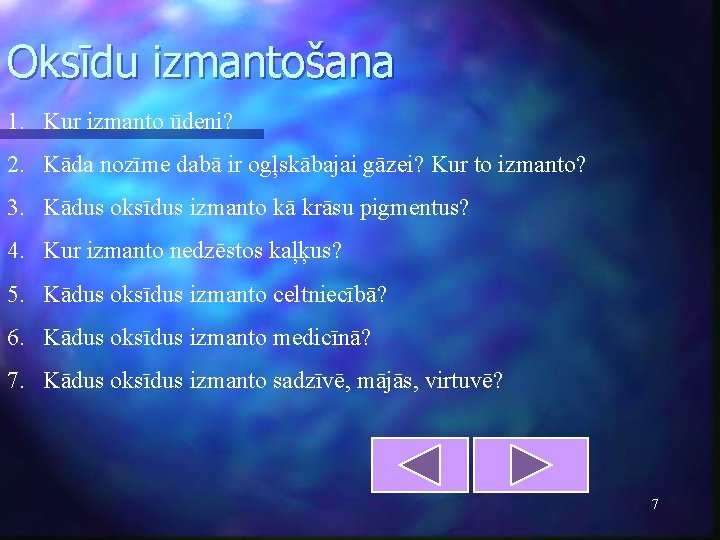 Oksīdu izmantošana

1. Kur izmanto ūdeni?
2. Kāda nozīme dabā ir ogļskābajai gāzei? Kur to izmanto?
3. Kādus oksīdus izmanto kā krāsu pigmentus?
4. Kur izmanto nedzēstos kaļķus?
5. Kādus oksīdus izmanto celtniecībā?
6. Kādus oksīdus izmanto medicīnā?
7. Kādus oksīdus izmanto sadzīvē, mājās, virtuvē?

7